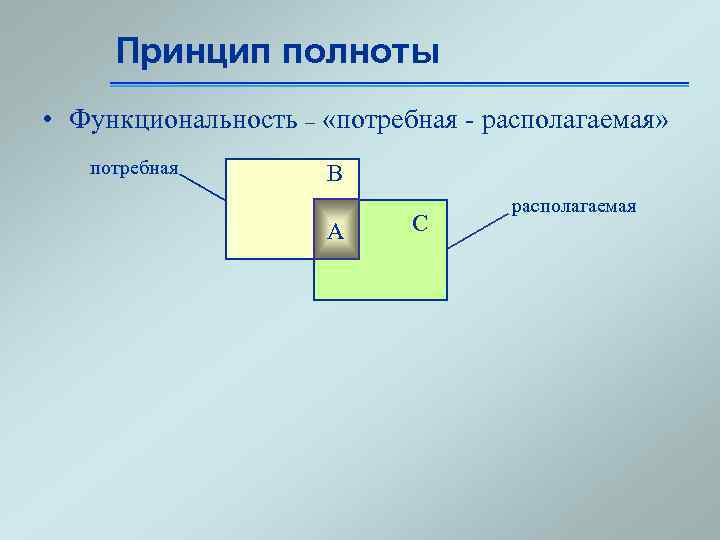 Принцип полноты

• Функциональность – «потребная - располагаемая»

потребная

B

A

C

располагаемая